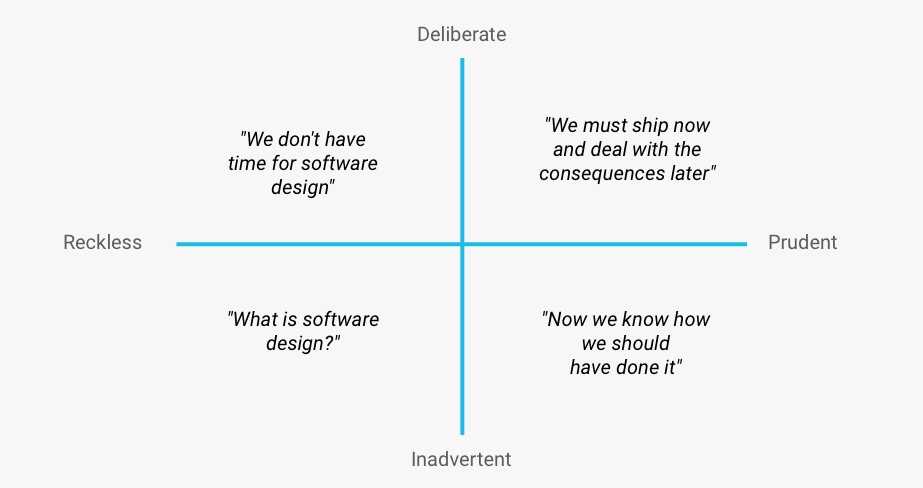 Deliberate

"We don't have time for software design"

"We must ship now and deal with the consequences later"

Reckless

Prudent

"What is software design?"

"Now we know how we should have done it"

Inadvertent